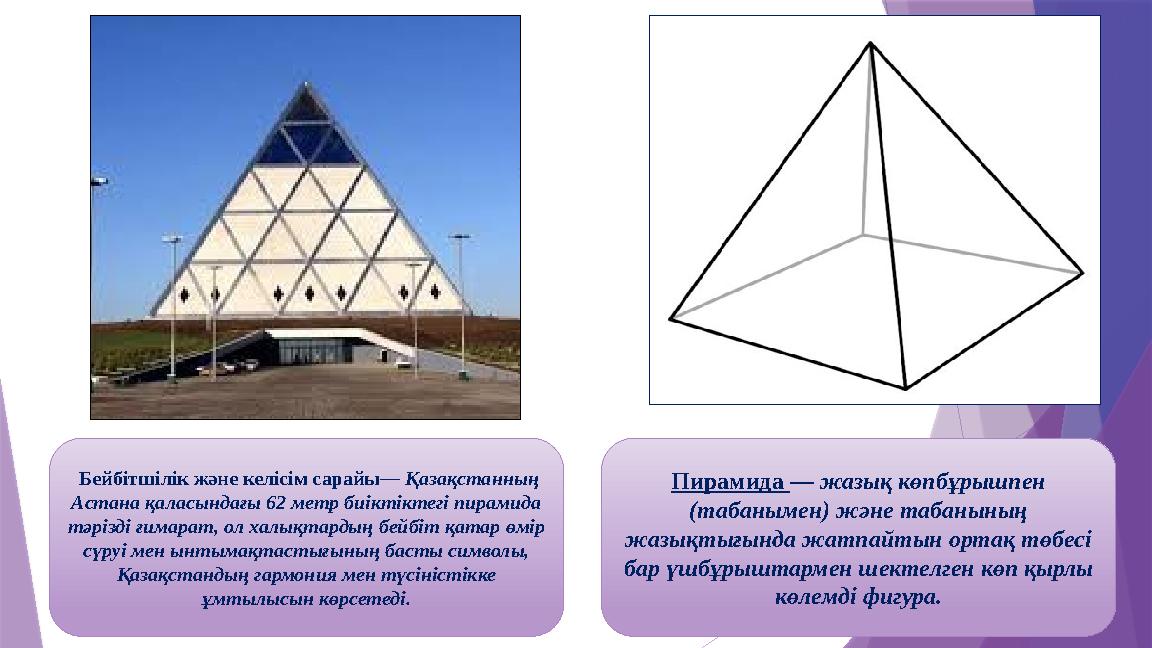 Бейбітшілік және келісім сарайы— Қазақстанның Астана қаласындағы 62 метр биіктіктегі пирамида тәрізді ғимарат, ол халықтардың бейбіт қатар өмір сүруі мен ынтымақтастығының басты символы, Қазақстандың гармония мен түсіністікке ұмтылысын көрсетеді.

Пирамида — жазық көпбұрышпен (табанымен) және табанының жазықтығында жатпайтын ортақ төбесі бар үшбұрыштармен шектелген көп қырлы көлемді фигура.